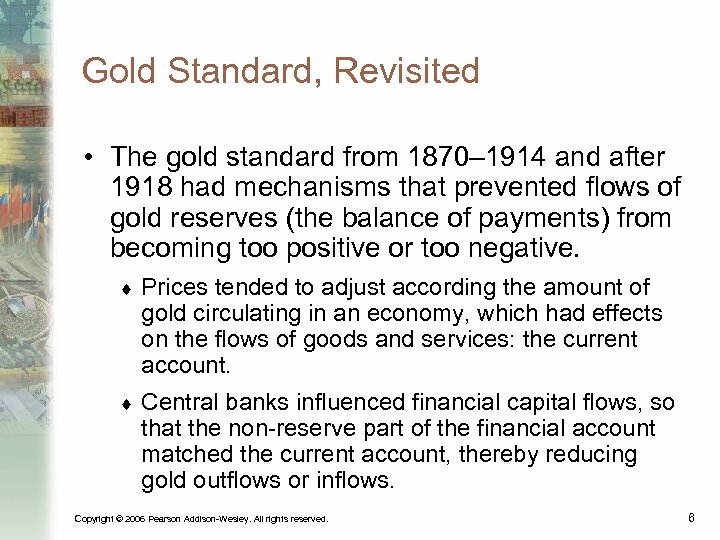 Gold Standard, Revisited

• The gold standard from 1870–1914 and after 1918 had mechanisms that prevented flows of gold reserves (the balance of payments) from becoming too positive or too negative.

♦ Prices tended to adjust according the amount of gold circulating in an economy, which had effects on the flows of goods and services: the current account.

♦ Central banks influenced financial capital flows, so that the non-reserve part of the financial account matched the current account, thereby reducing gold outflows or inflows.

Copyright © 2006 Pearson Addison-Wesley. All rights reserved.

6